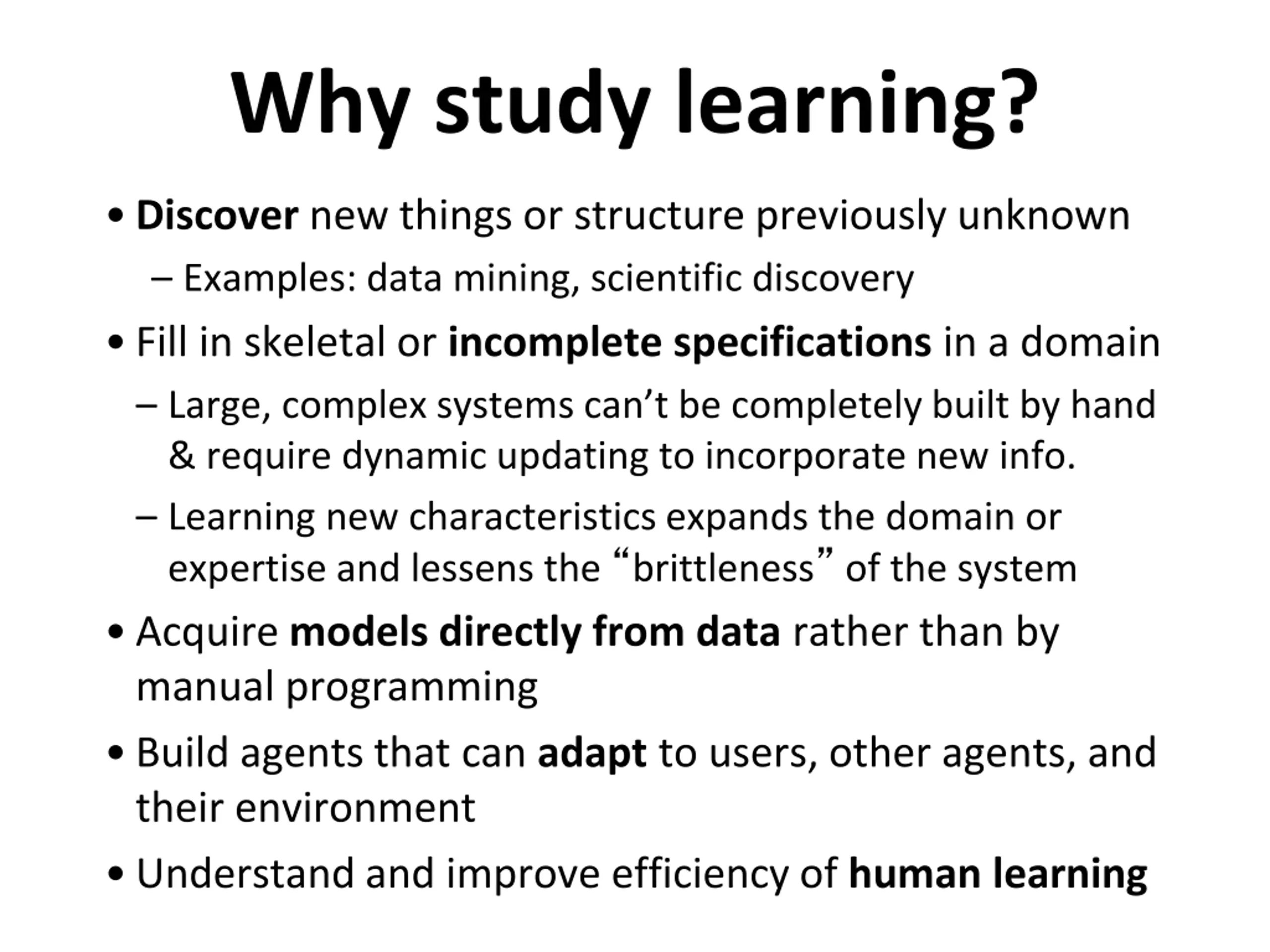 Why study learning?

• Discover new things or structure previously unknown
– Examples: data mining, scientific discovery

• Fill in skeletal or incomplete specifications in a domain
– Large, complex systems can’t be completely built by hand & require dynamic updating to incorporate new info.
– Learning new characteristics expands the domain or expertise and lessens the “brittleness” of the system

• Acquire models directly from data rather than by manual programming

• Build agents that can adapt to users, other agents, and their environment

• Understand and improve efficiency of human learning